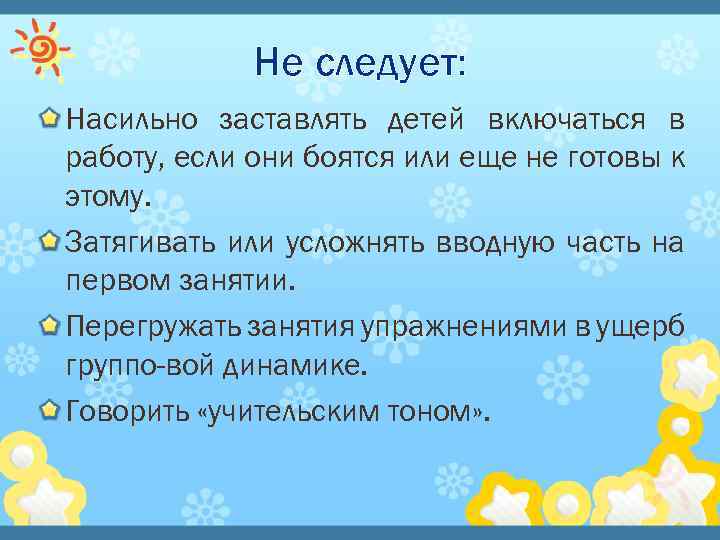 Не следует:

Насильно заставлять детей включаться в работу, если они боятся или еще не готовы к этому.

Затягивать или усложнять вводную часть на первом занятии.

Перегружать занятия упражнениями в ущерб группо-вой динамике.

Говорить «учительским тоном».